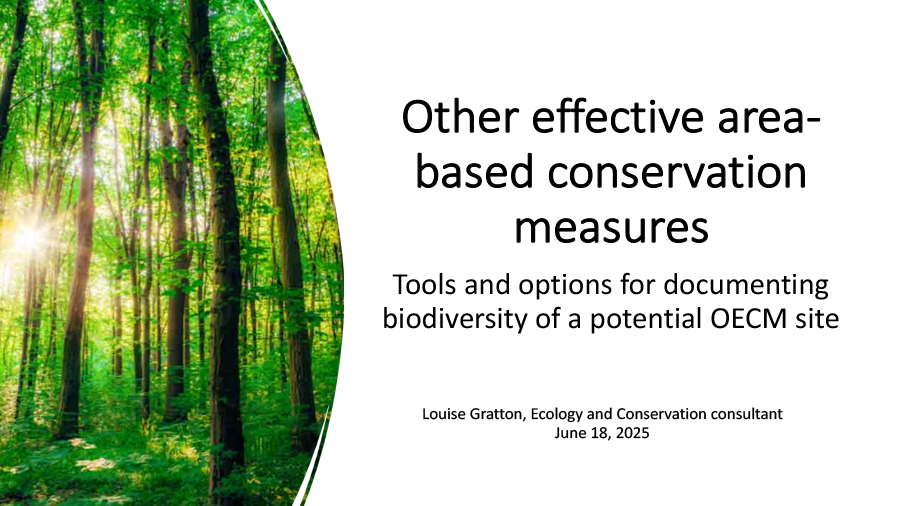 Other effective area-based conservation measures

Tools and options for documenting biodiversity of a potential OECM site

Louise Gratton, Ecology and Conservation consultant
June 18, 2025